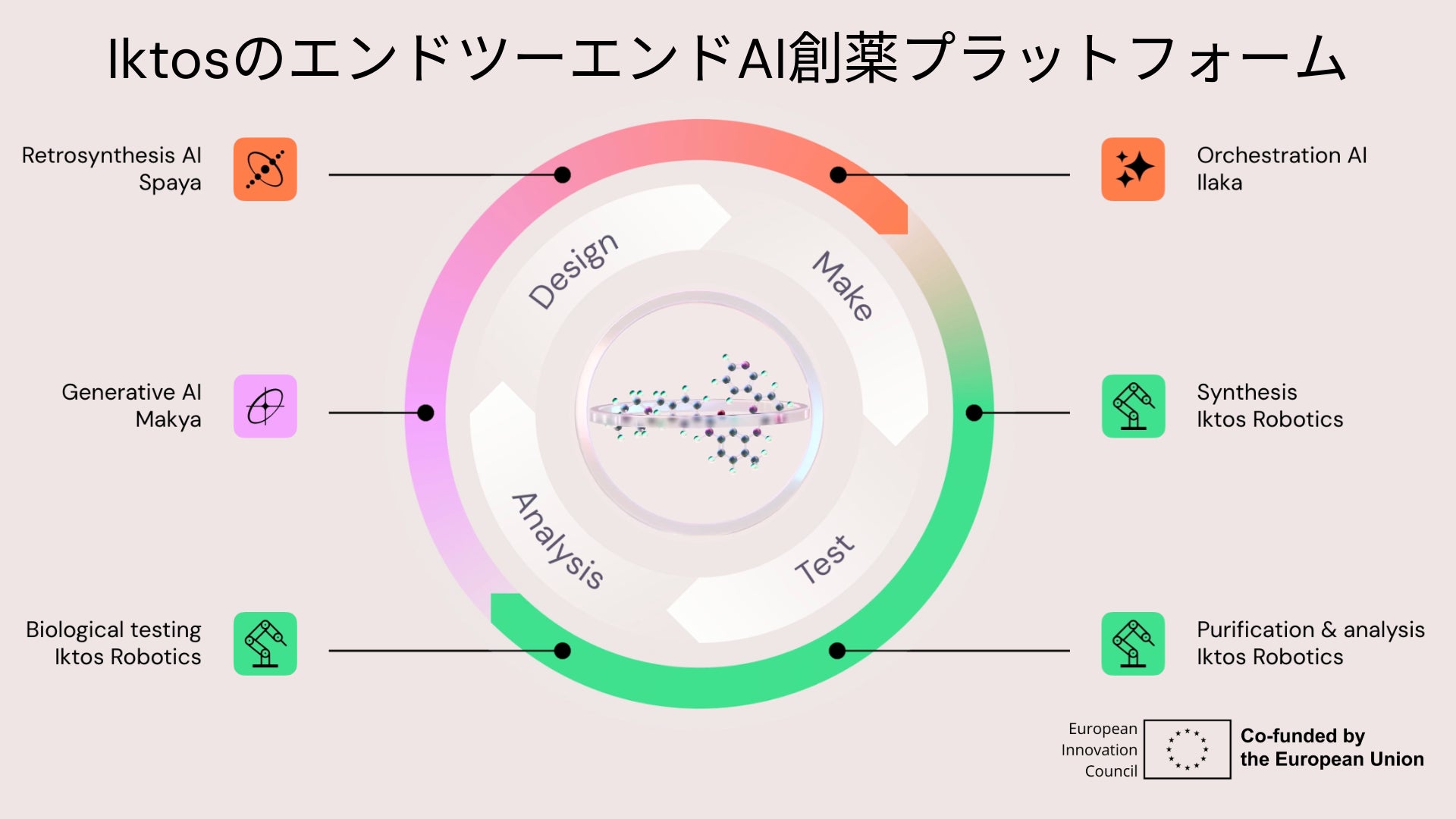 IktosのエンドツーエンドAI創薬プラットフォーム

Retrosynthesis AI
Spaya

Generative AI
Makya

Biological testing
Iktos Robotics

Design

Make

Analysis

Test

Orchestration AI
Ilaka

Synthesis
Iktos Robotics

Purification & analysis
Iktos Robotics

European
Innovation
Council

Co-funded by
the European Union